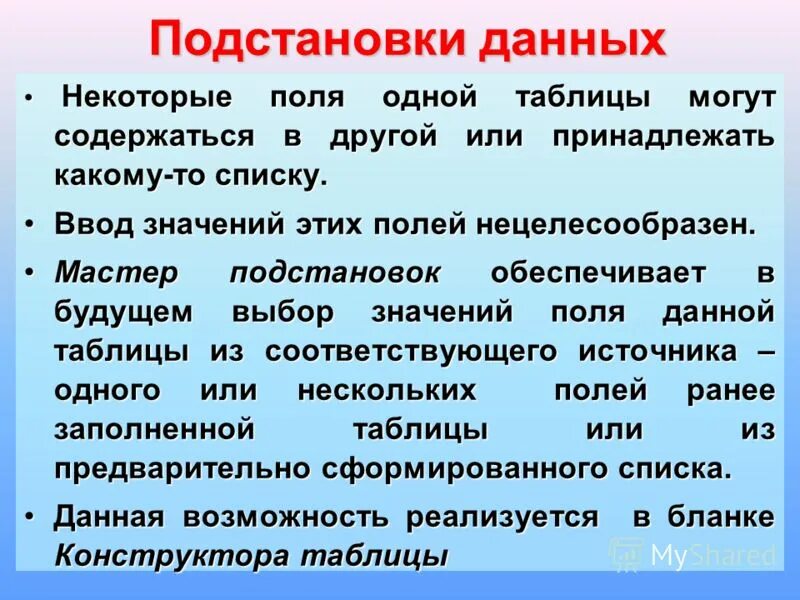 Подстановки данных

• Некоторые поля одной таблицы могут содержаться в другой или принадлежать какому-то списку.

• Ввод значений этих полей нецелесообразен.

• Мастер подстановок обеспечивает в будущем выбор значений поля данной таблицы из соответствующего источника – одного или нескольких полей ранее заполненной таблицы или из предварительно сформированного списка.

• Данная возможность реализуется в бланке Конструктора таблицы

MyShared